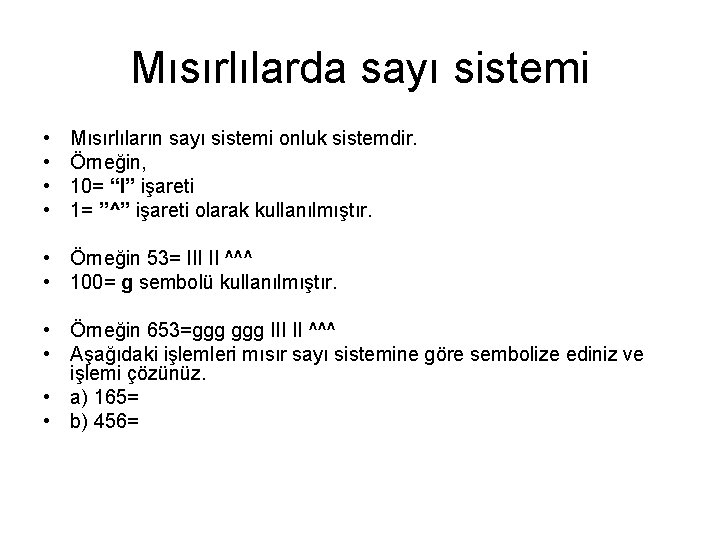 Mısırlılarda sayı sistemi

• Mısırlıların sayı sistemi onluk sistemdir.
• Örneğin,
• 10= “I” işareti
• 1= ”^” işareti olarak kullanılmıştır.

• Örneğin 53= III II ^^^
• 100= g sembolü kullanılmıştır.

• Örneğin 653=ggg ggg III II ^^^
• Aşağıdaki işlemleri mısır sayı sistemine göre sembolize ediniz ve işlemi çözünüz.
• a) 165=
• b) 456=